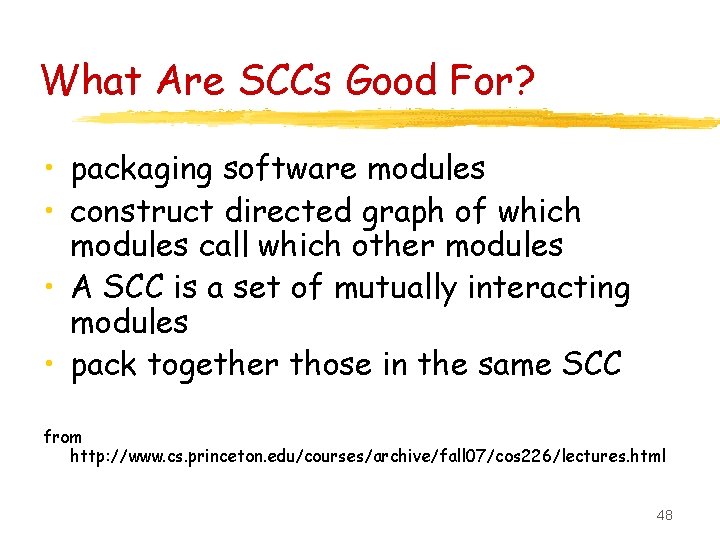 What Are SCCs Good For?

• packaging software modules
• construct directed graph of which modules call which other modules
• A SCC is a set of mutually interacting modules
• pack together those in the same SCC

from http://www.cs.princeton.edu/courses/archive/fall07/cos226/lectures.html

48